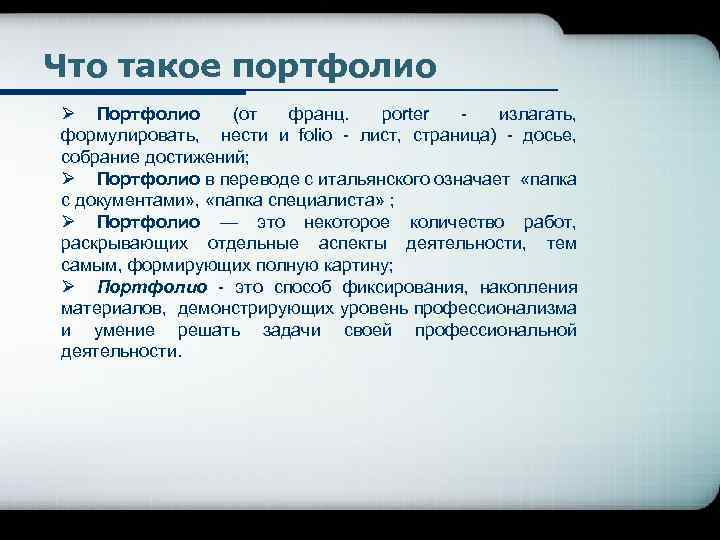 Что такое портфолио

➢ Портфолио (от франц. porter - излагать, формулировать, нести и folio - лист, страница) - досье, собрание достижений;

➢ Портфолио в переводе с итальянского означает «папка с документами», «папка специалиста» ;

➢ Портфолио — это некоторое количество работ, раскрывающих отдельные аспекты деятельности, тем самым, формирующих полную картину;

➢ Портфолио - это способ фиксирования, накопления материалов, демонстрирующих уровень профессионализма и умение решать задачи своей профессиональной деятельности.